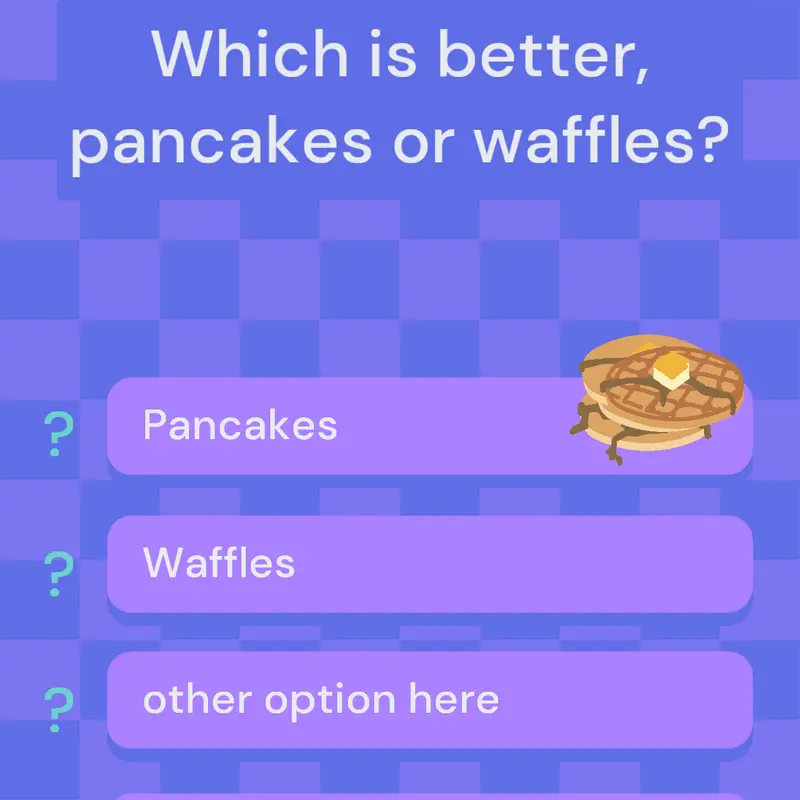 Which is better, pancakes or waffles?

? Pancakes

? Waffles

? other option here